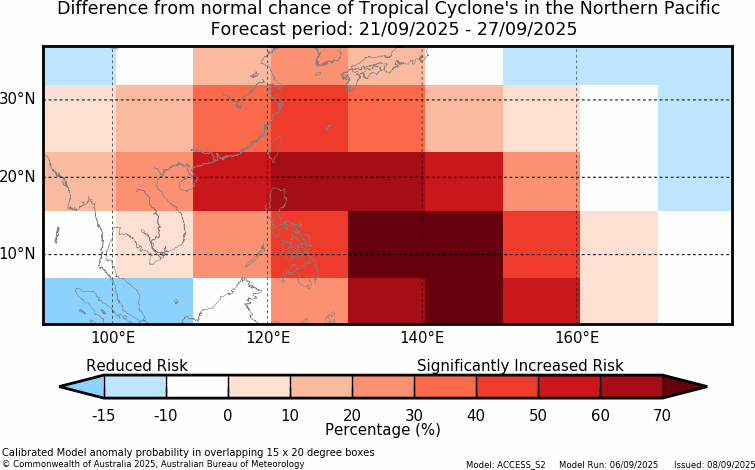 Difference from normal chance of Tropical Cyclone's in the Northern Pacific
Forecast period: 21/09/2025 - 27/09/2025

30°N
20°N
10°N

100°E
120°E
140°E
160°E

Reduced Risk
Significantly Increased Risk

-15
-10
0
10
20
30
40
50
60
70

Percentage (%)

Calibrated Model anomaly probability in overlapping 15 x 20 degree boxes
© Commonwealth of Australia 2025, Australian Bureau of Meteorology

Model: ACCESS_S2   Model Run: 06/09/2025   Issued: 08/09/2025